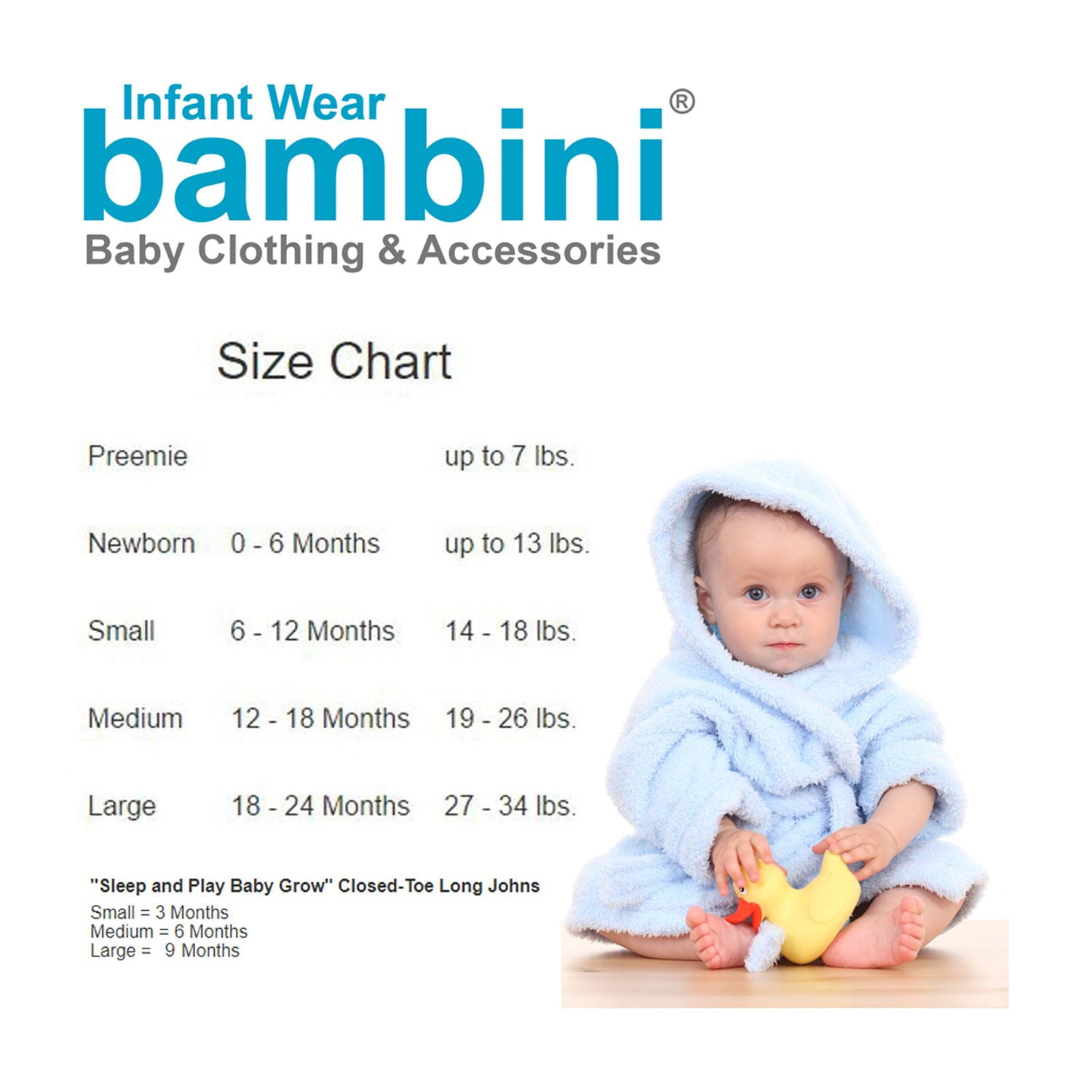 Infant Wear
bambini®
Baby Clothing & Accessories

Size Chart

| | | |
|---|---|---|
| Preemie | | up to 7 lbs. |
| Newborn | 0 - 6 Months | up to 13 lbs. |
| Small | 6 - 12 Months | 14 - 18 lbs. |
| Medium | 12 - 18 Months | 19 - 26 lbs. |
| Large | 18 - 24 Months | 27 - 34 lbs. |

"Sleep and Play Baby Grow" Closed-Toe Long Johns
Small = 3 Months
Medium = 6 Months
Large = 9 Months